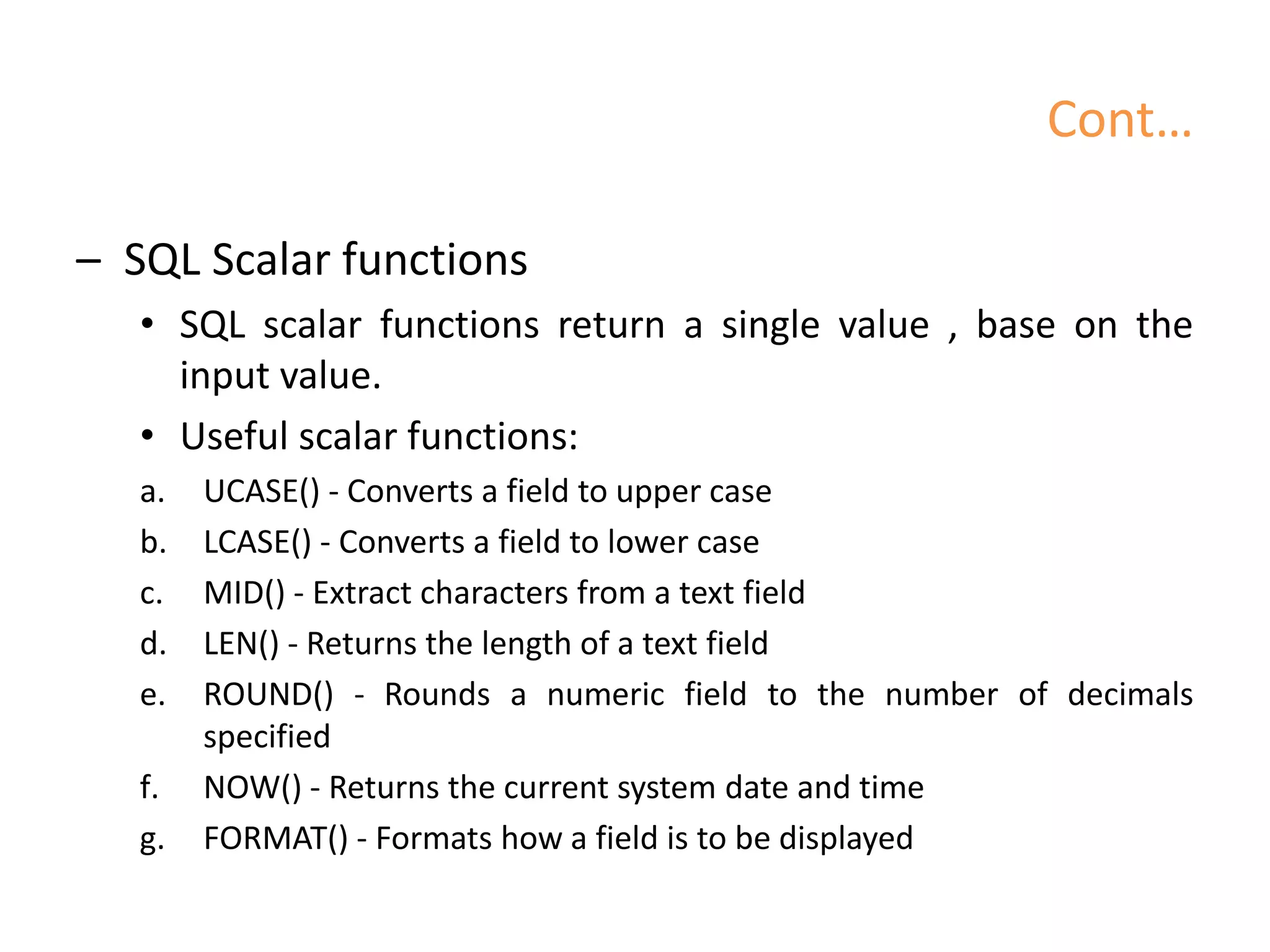 Cont…

– SQL Scalar functions

• SQL scalar functions return a single value , base on the input value.

• Useful scalar functions:

a. UCASE() - Converts a field to upper case

b. LCASE() - Converts a field to lower case

c. MID() - Extract characters from a text field

d. LEN() - Returns the length of a text field

e. ROUND() - Rounds a numeric field to the number of decimals specified

f. NOW() - Returns the current system date and time

g. FORMAT() - Formats how a field is to be displayed